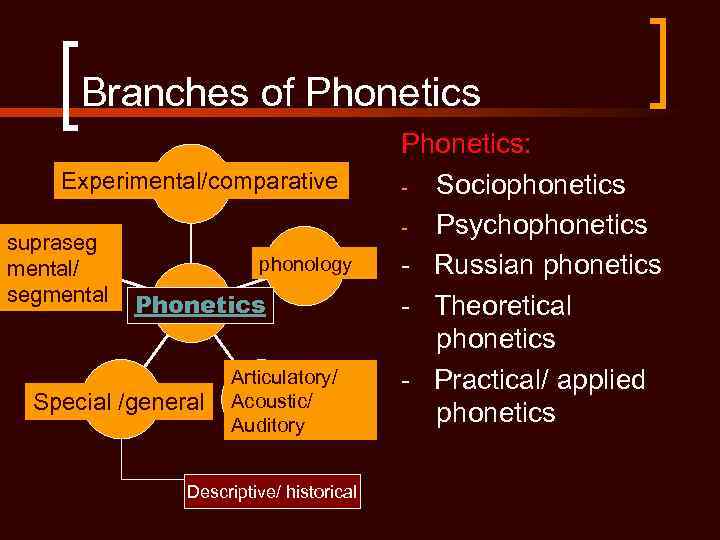 Branches of Phonetics

Experimental/comparative

supraseg mental/ segmental

phonology

Phonetics

Special /general

Articulatory/ Acoustic/ Auditory

Descriptive/ historical

Phonetics:
- Sociophonetics
- Psychophonetics
- Russian phonetics
- Theoretical phonetics
- Practical/ applied phonetics